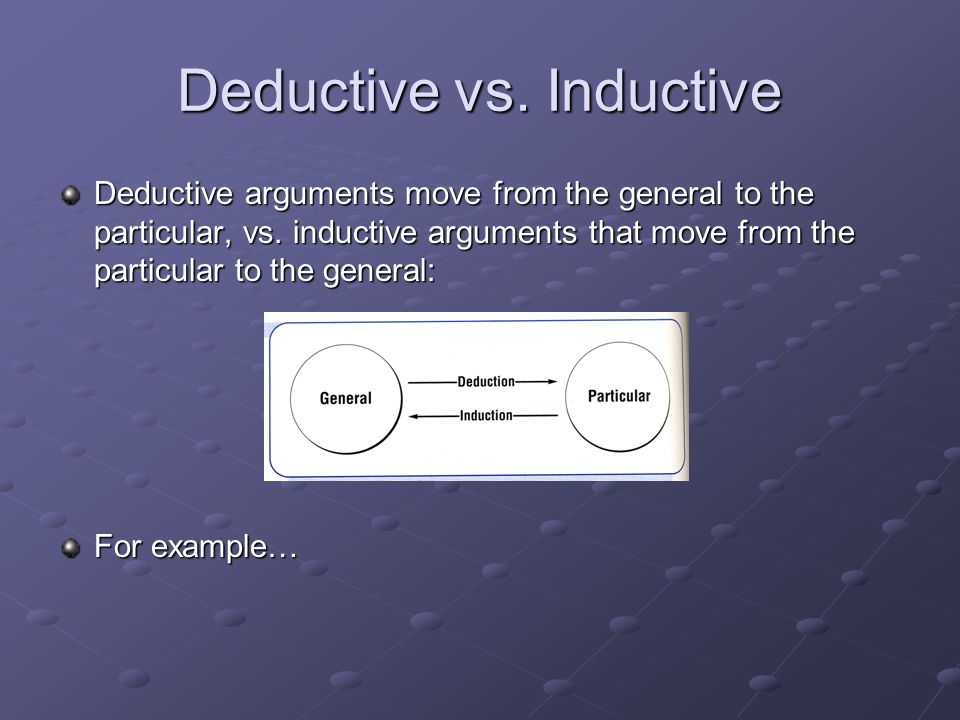 Deductive vs. Inductive

Deductive arguments move from the general to the particular, vs. inductive arguments that move from the particular to the general:

General

Deduction

Induction

Particular

For example…